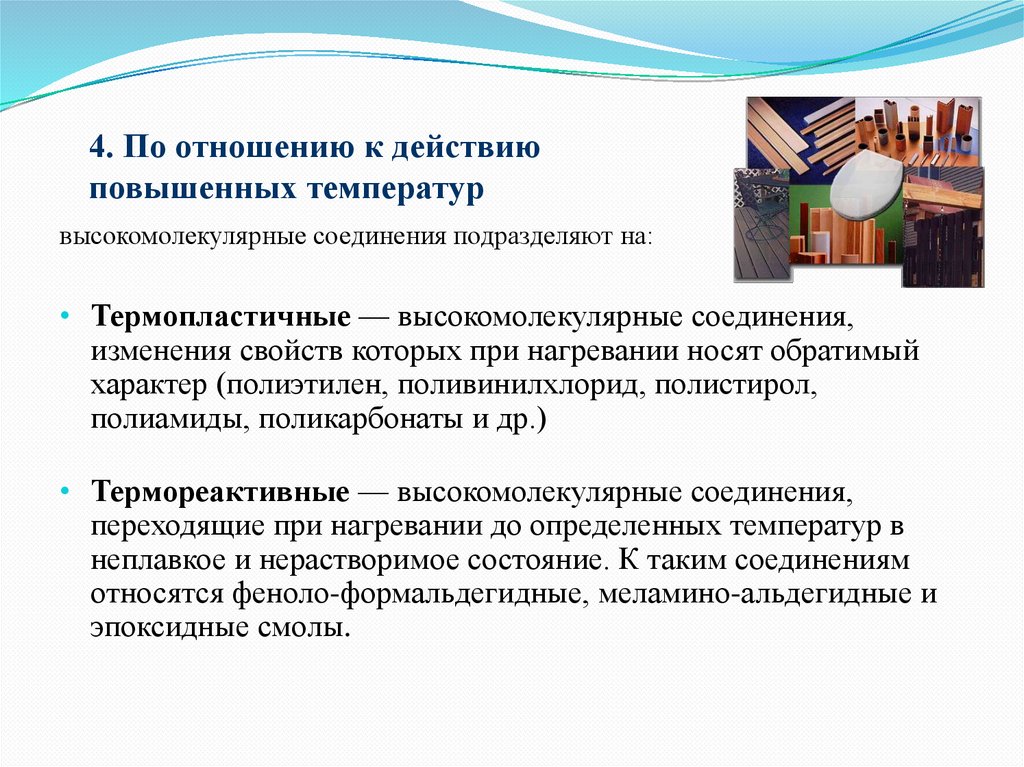 4. По отношению к действию повышенных температур

высокомолекулярные соединения подразделяют на:

• Термопластичные — высокомолекулярные соединения, изменения свойств которых при нагревании носят обратимый характер (полиэтилен, поливинилхлорид, полистирол, полиамиды, поликарбонаты и др.)

• Термореактивные — высокомолекулярные соединения, переходящие при нагревании до определенных температур в неплавкое и нерастворимое состояние. К таким соединениям относятся феноло-формальдегидные, меламино-альдегидные и эпоксидные смолы.